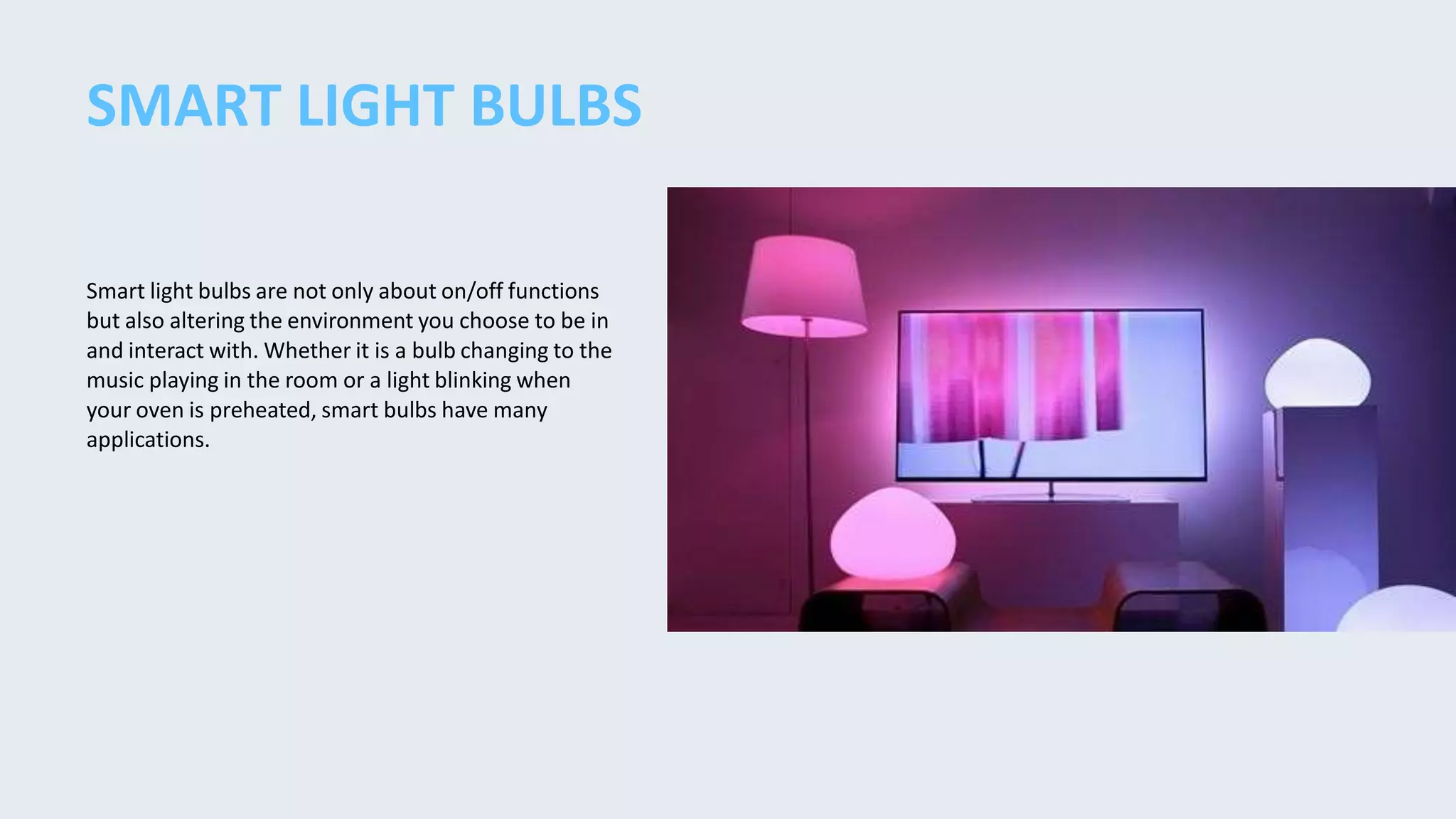 SMART LIGHT BULBS

Smart light bulbs are not only about on/off functions but also altering the environment you choose to be in and interact with. Whether it is a bulb changing to the music playing in the room or a light blinking when your oven is preheated, smart bulbs have many applications.